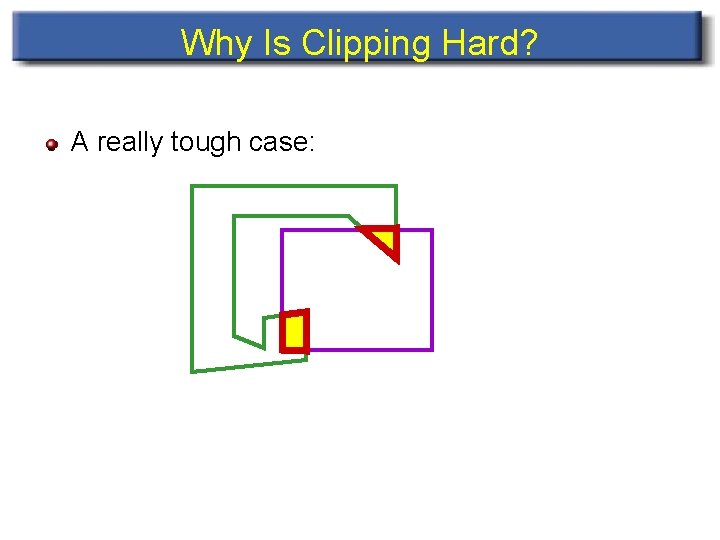 Why Is Clipping Hard?

A really tough case: